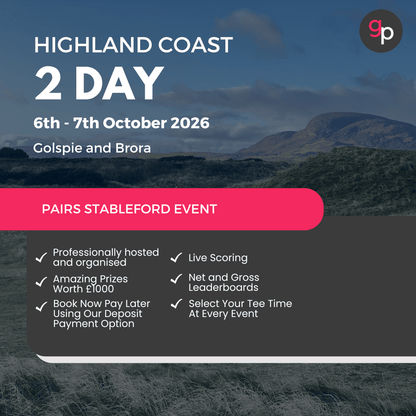 gp

HIGHLAND COAST
2 DAY
6th - 7th October 2026
Golspie and Brora

PAIRS STABLEFORD EVENT

✓ Professionally hosted and organised
✓ Amazing Prizes Worth £1000
✓ Book Now Pay Later Using Our Deposit Payment Option

✓ Live Scoring
✓ Net and Gross Leaderboards
✓ Select Your Tee Time At Every Event